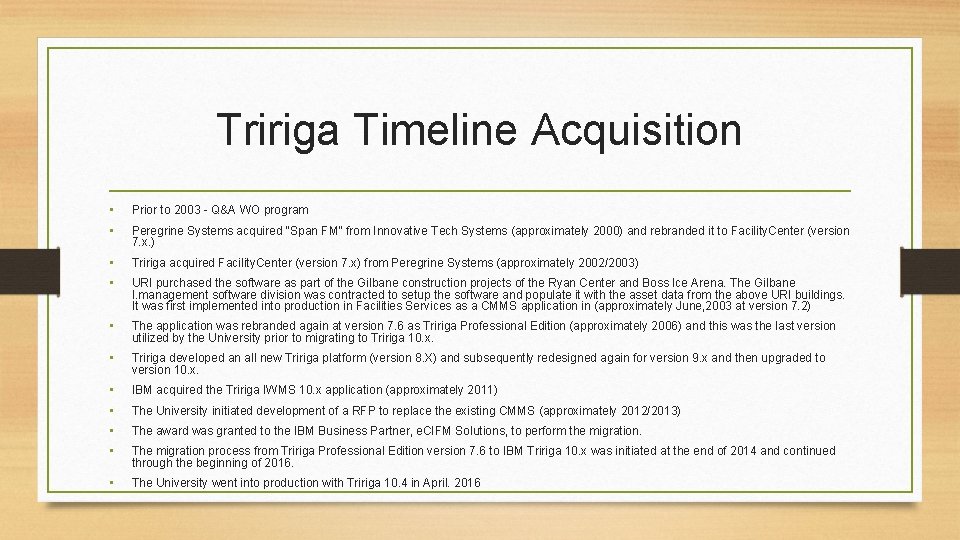 Tririga Timeline Acquisition

• Prior to 2003 - Q&A WO program

• Peregrine Systems acquired "Span FM" from Innovative Tech Systems (approximately 2000) and rebranded it to FacilityCenter (version 7.x.)

• Tririga acquired FacilityCenter (version 7.x) from Peregrine Systems (approximately 2002/2003)

• URI purchased the software as part of the Gilbane construction projects of the Ryan Center and Boss Ice Arena. The Gilbane I.management software division was contracted to setup the software and populate it with the asset data from the above URI buildings. It was first implemented into production in Facilities Services as a CMMS application in (approximately June,2003 at version 7.2)

• The application was rebranded again at version 7.6 as Tririga Professional Edition (approximately 2006) and this was the last version utilized by the University prior to migrating to Tririga 10.x.

• Tririga developed an all new Tririga platform (version 8.X) and subsequently redesigned again for version 9.x and then upgraded to version 10.x.

• IBM acquired the Tririga IWMS 10.x application (approximately 2011)

• The University initiated development of a RFP to replace the existing CMMS (approximately 2012/2013)

• The award was granted to the IBM Business Partner, eCIFM Solutions, to perform the migration.

• The migration process from Tririga Professional Edition version 7.6 to IBM Tririga 10.x was initiated at the end of 2014 and continued through the beginning of 2016.

• The University went into production with Tririga 10.4 in April. 2016